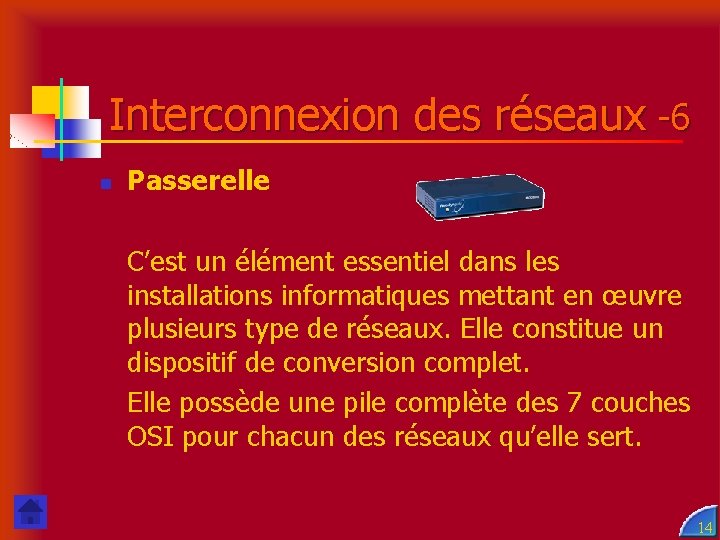 Interconnexion des réseaux -6

Passerelle

C'est un élément essentiel dans les installations informatiques mettant en œuvre plusieurs type de réseaux. Elle constitue un dispositif de conversion complet.

Elle possède une pile complète des 7 couches OSI pour chacun des réseaux qu'elle sert.

14